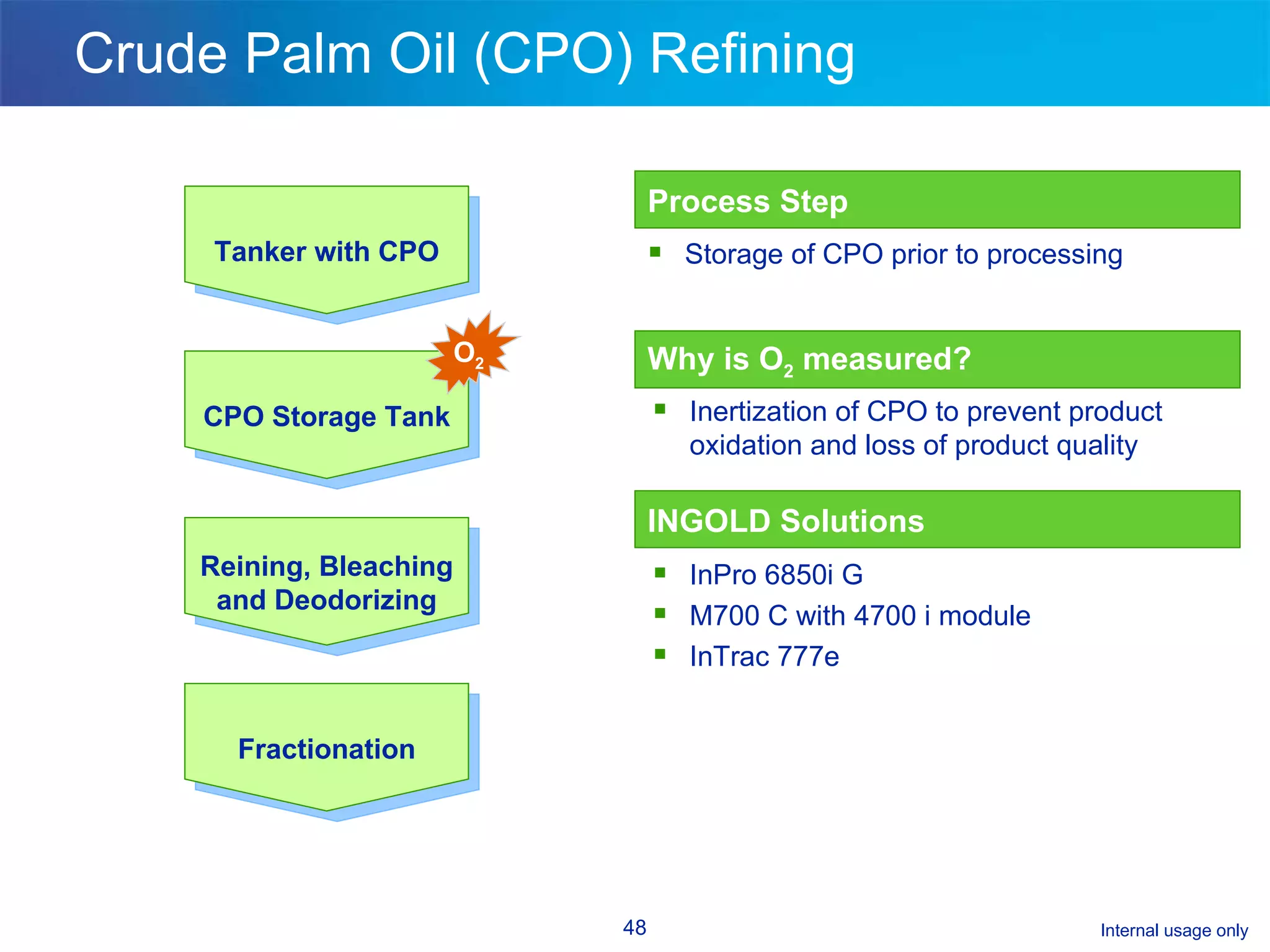 Crude Palm Oil (CPO) Refining

Tanker with CPO

$O_2$

CPO Storage Tank

Reining, Bleaching and Deodorizing

Fractionation

Process Step

▪ Storage of CPO prior to processing

Why is $O_2$ measured?

▪ Inertization of CPO to prevent product oxidation and loss of product quality

INGOLD Solutions

▪ InPro 6850i G
▪ M700 C with 4700 i module
▪ InTrac 777e

48

Internal usage only